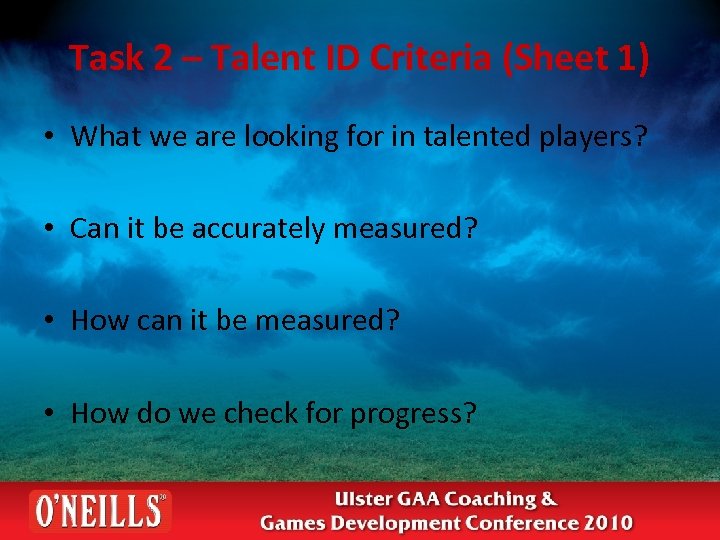 Task 2 – Talent ID Criteria (Sheet 1)

• What we are looking for in talented players?

• Can it be accurately measured?

• How can it be measured?

• How do we check for progress?

O'NEILLS

Ulster GAA Coaching & Games Development Conference 2010